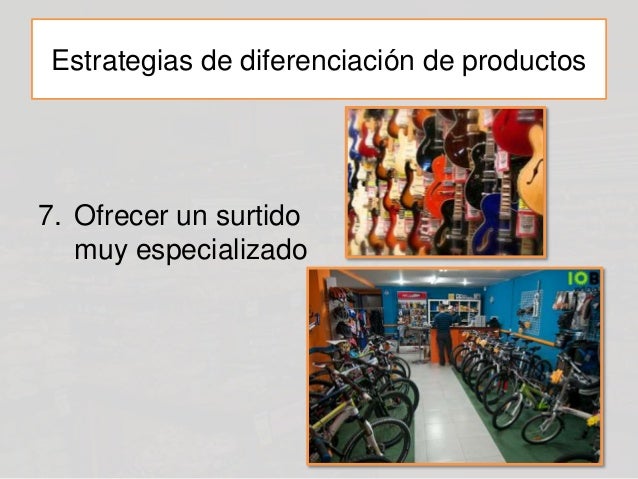 Estrategias de diferenciación de productos

7. Ofrecer un surtido muy especializado

IOB